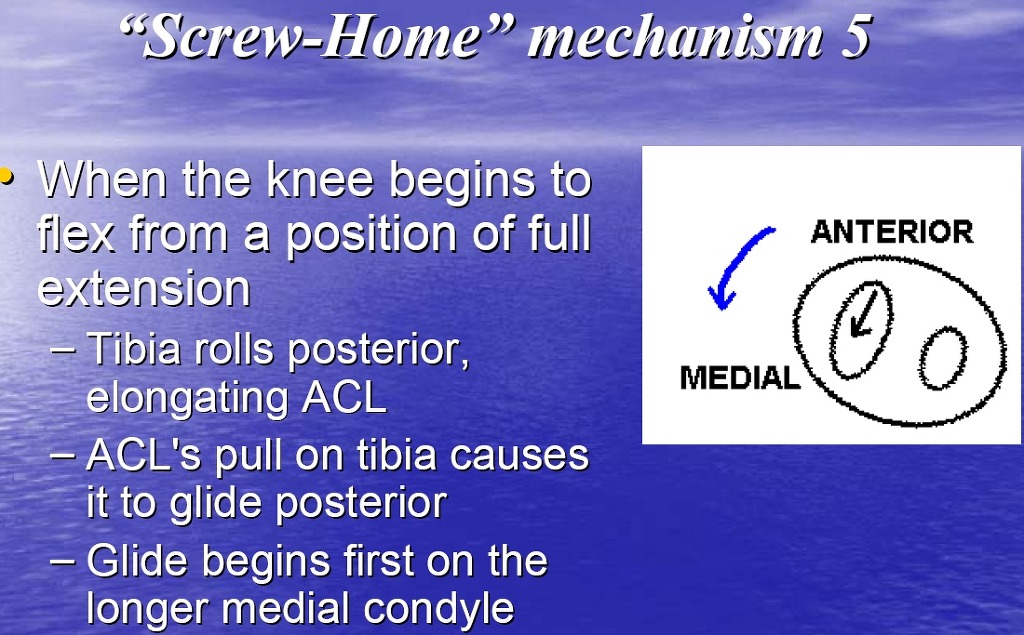 “Screw-Home” mechanism 5

• When the knee begins to flex from a position of full extension
– Tibia rolls posterior, elongating ACL
– ACL's pull on tibia causes it to glide posterior
– Glide begins first on the longer medial condyle

ANTERIOR

MEDIAL